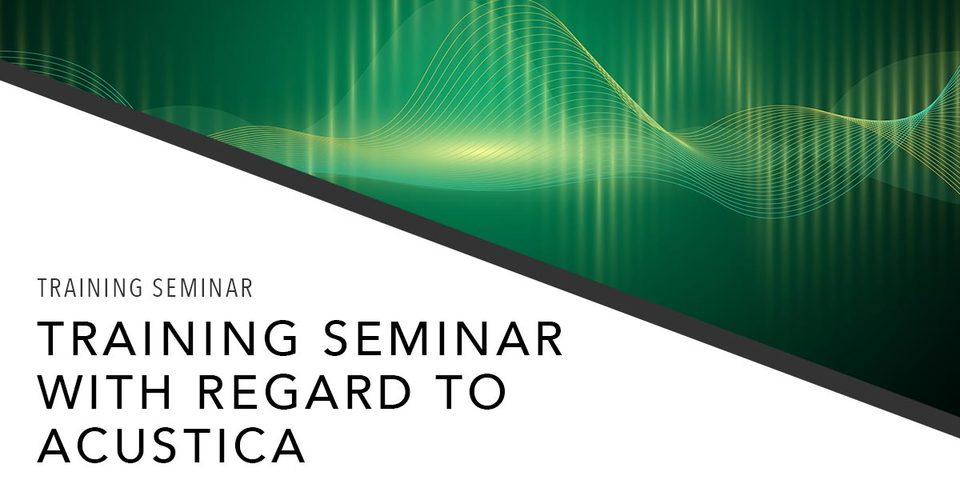 TRAINING SEMINAR

TRAINING SEMINAR WITH REGARD TO ACUSTICA